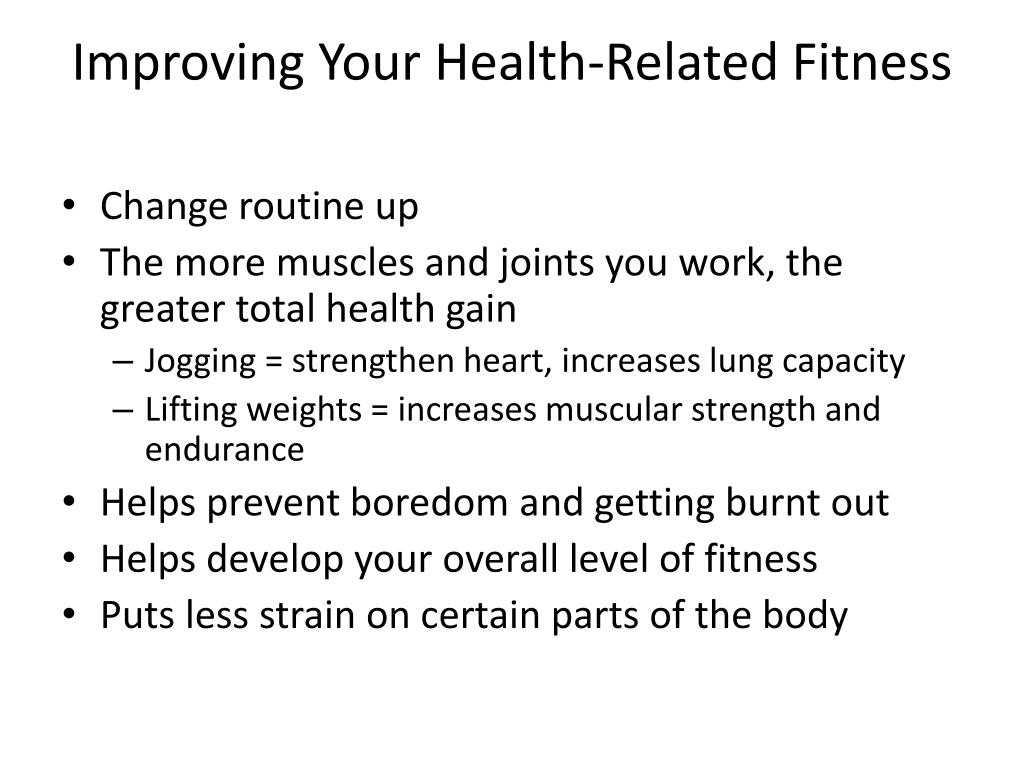 Improving Your Health-Related Fitness

• Change routine up
• The more muscles and joints you work, the greater total health gain
  – Jogging = strengthen heart, increases lung capacity
  – Lifting weights = increases muscular strength and endurance
• Helps prevent boredom and getting burnt out
• Helps develop your overall level of fitness
• Puts less strain on certain parts of the body